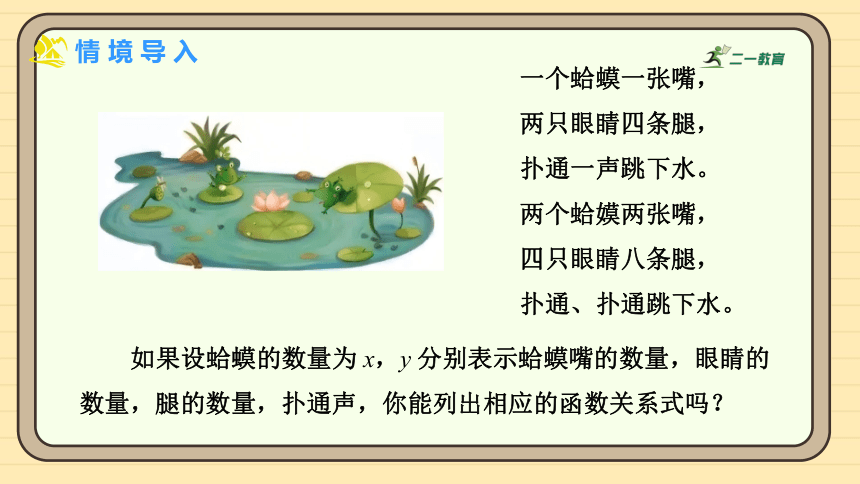 情境导入

二一教育

一个蛤蟆一张嘴，
两只眼睛四条腿，
扑通一声跳下水。
两个蛤蟆两张嘴，
四只眼睛八条腿，
扑通、扑通跳下水。

如果设蛤蟆的数量为 $x$，$y$ 分别表示蛤蟆嘴的数量，眼睛的数量，腿的数量，扑通声，你能列出相应的函数关系式吗？